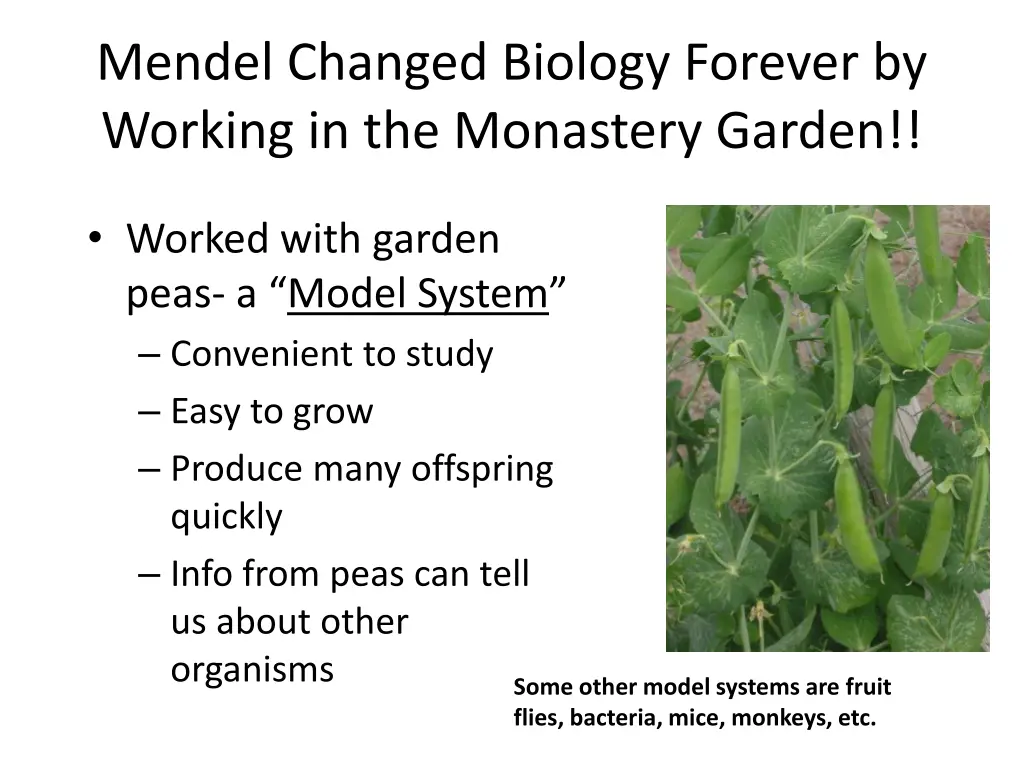 Mendel Changed Biology Forever by Working in the Monastery Garden!!

• Worked with garden peas- a “Model System”
– Convenient to study
– Easy to grow
– Produce many offspring quickly
– Info from peas can tell us about other organisms

Some other model systems are fruit flies, bacteria, mice, monkeys, etc.